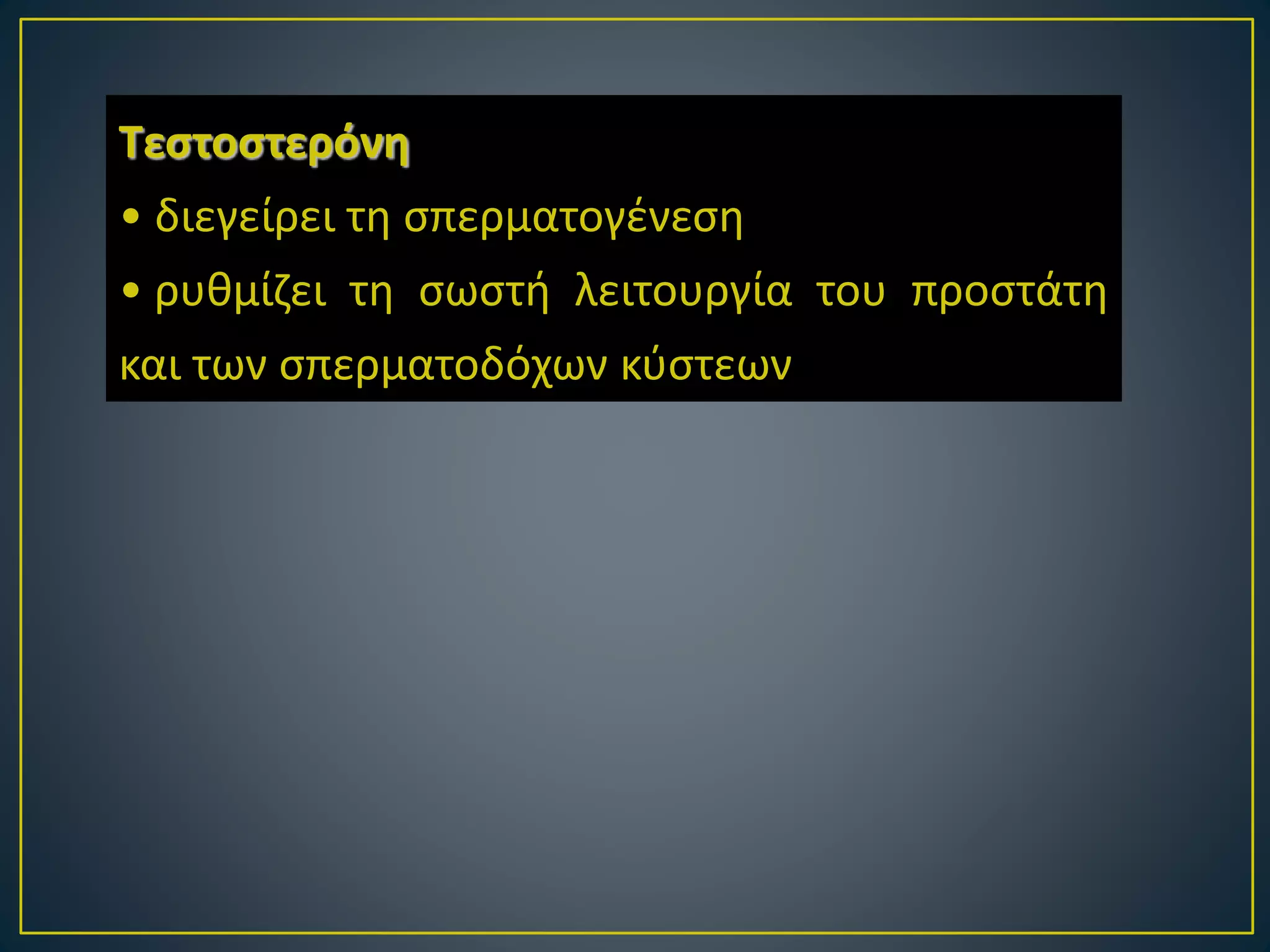 Τεστοστερόνη

• διεγείρει τη σπερματογένεση

• ρυθμίζει τη σωστή λειτουργία του προστάτη και των σπερματοδόχων κύστεων